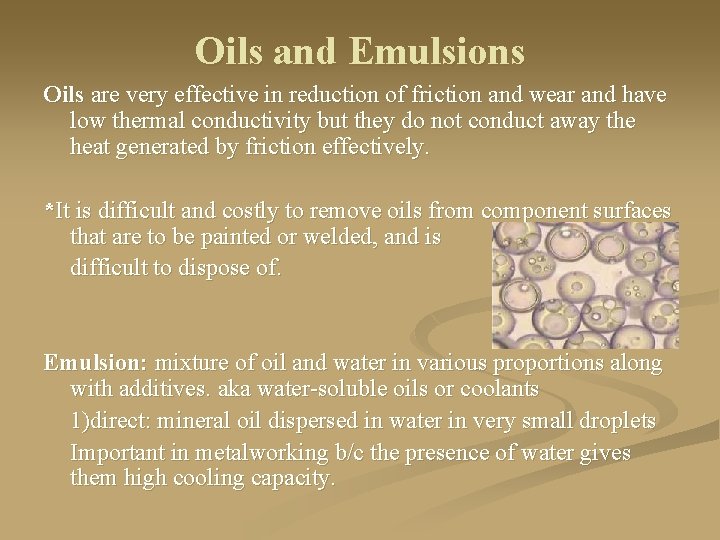 Oils and Emulsions

Oils are very effective in reduction of friction and wear and have low thermal conductivity but they do not conduct away the heat generated by friction effectively.

*It is difficult and costly to remove oils from component surfaces that are to be painted or welded, and is

difficult to dispose of.

Emulsion: mixture of oil and water in various proportions along with additives. aka water-soluble oils or coolants

1)direct: mineral oil dispersed in water in very small droplets

Important in metalworking b/c the presence of water gives them high cooling capacity.